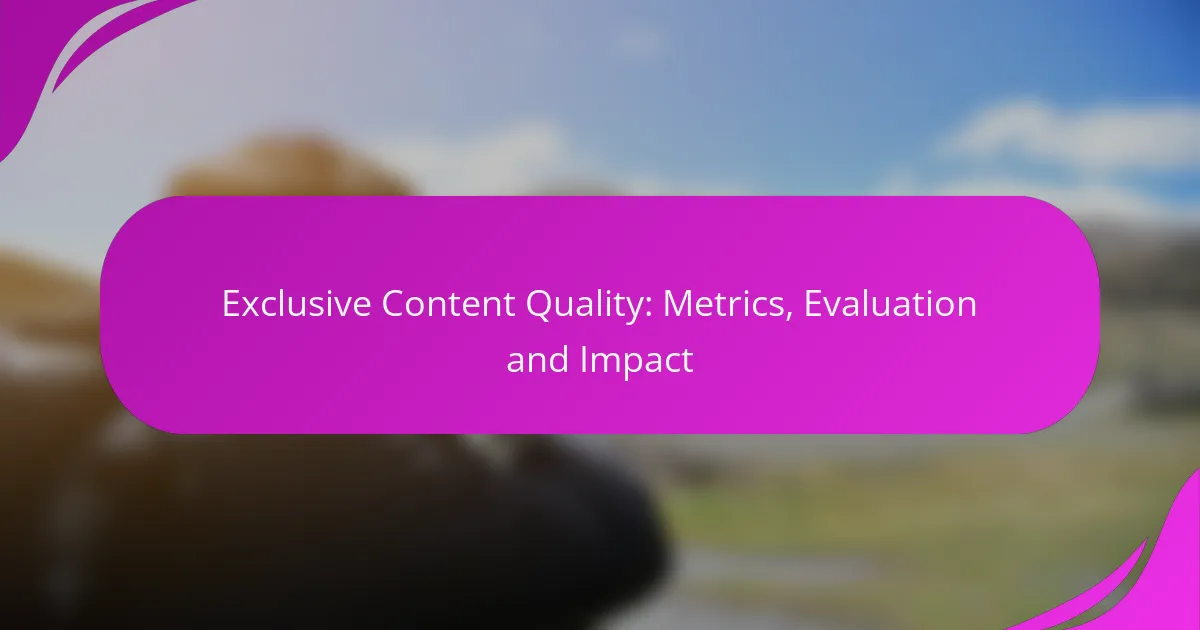 Exclusive Content Quality: Metrics, Evaluation and Impact